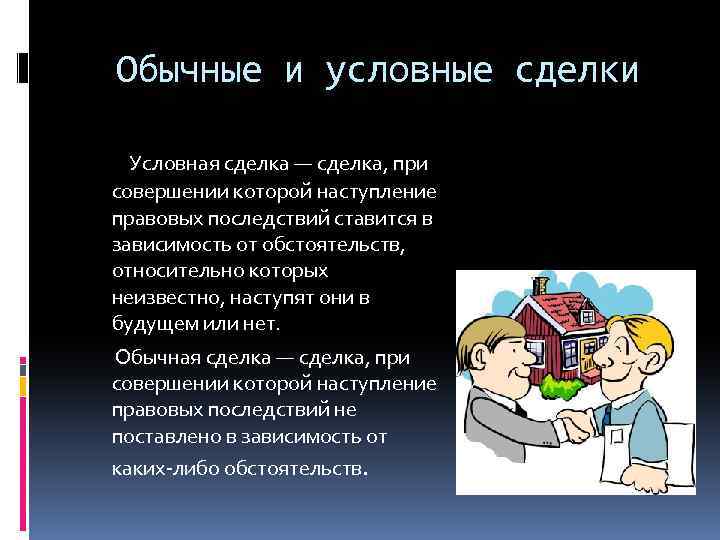 Обычные и условные сделки

Условная сделка — сделка, при совершении которой наступление правовых последствий ставится в зависимость от обстоятельств, относительно которых неизвестно, наступят они в будущем или нет.

Обычная сделка — сделка, при совершении которой наступление правовых последствий не поставлено в зависимость от каких-либо обстоятельств.